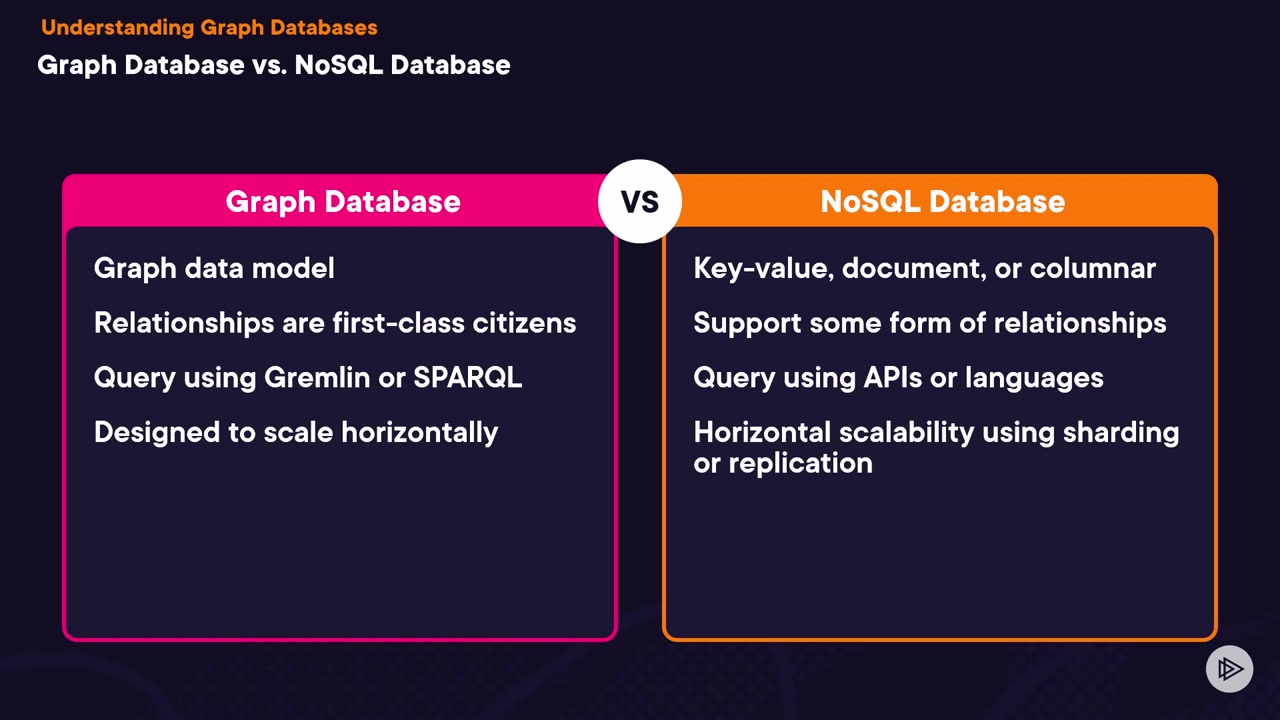 Understanding Graph Databases

Graph Database vs. NoSQL Database

Graph Database

Graph data model

Relationships are first-class citizens

Query using Gremlin or SPARQL

Designed to scale horizontally

VS

NoSQL Database

Key-value, document, or columnar

Support some form of relationships

Query using APIs or languages

Horizontal scalability using sharding or replication